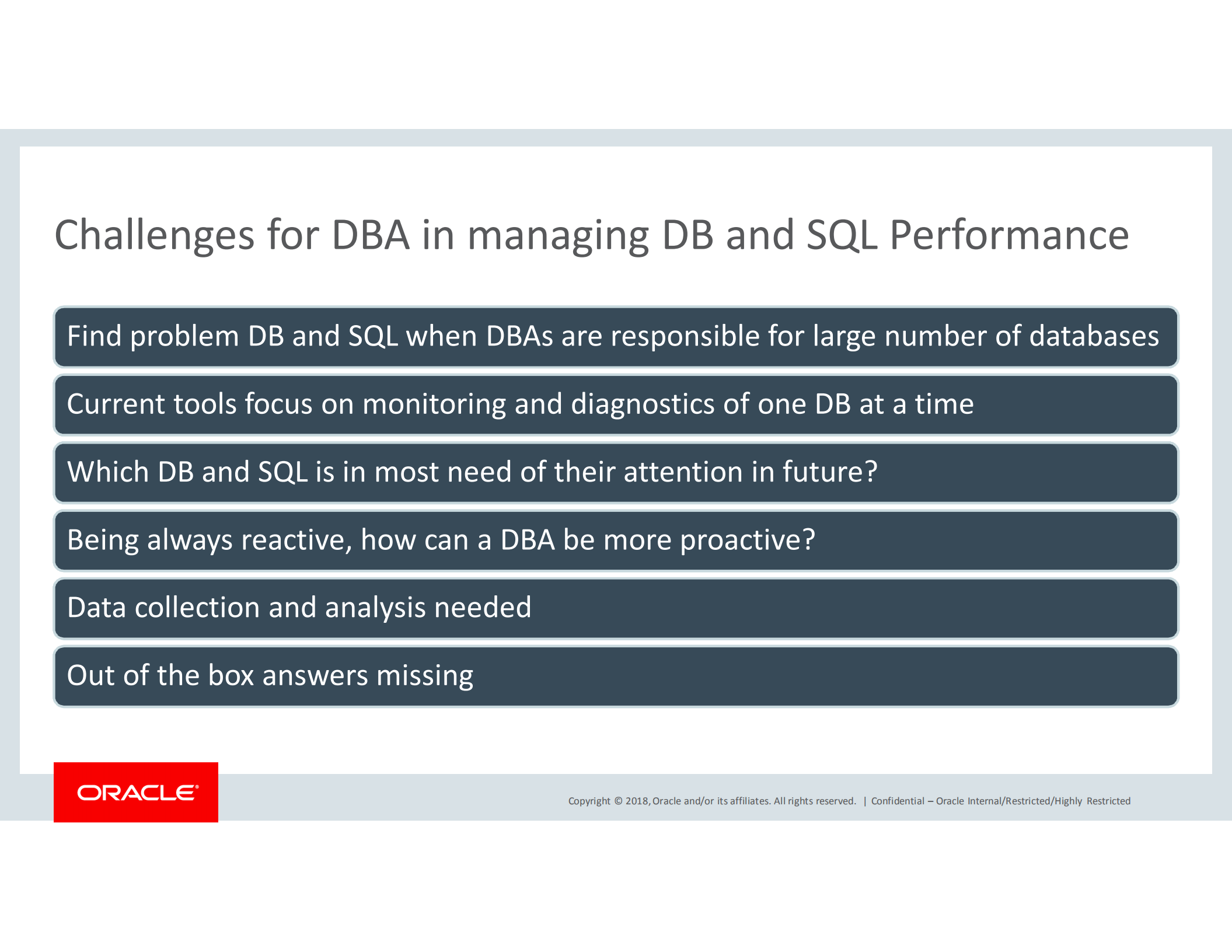 Challenges for DBA in managing DB and SQL Performance

Find problem DB and SQL when DBAs are responsible for large number of databases

Current tools focus on monitoring and diagnostics of one DB at a time

Which DB and SQL is in most need of their attention in future?

Being always reactive, how can a DBA be more proactive?

Data collection and analysis needed

Out of the box answers missing

ORACLE®

Copyright © 2018, Oracle and/or its affiliates. All rights reserved. | Confidential – Oracle Internal/Restricted/Highly Restricted